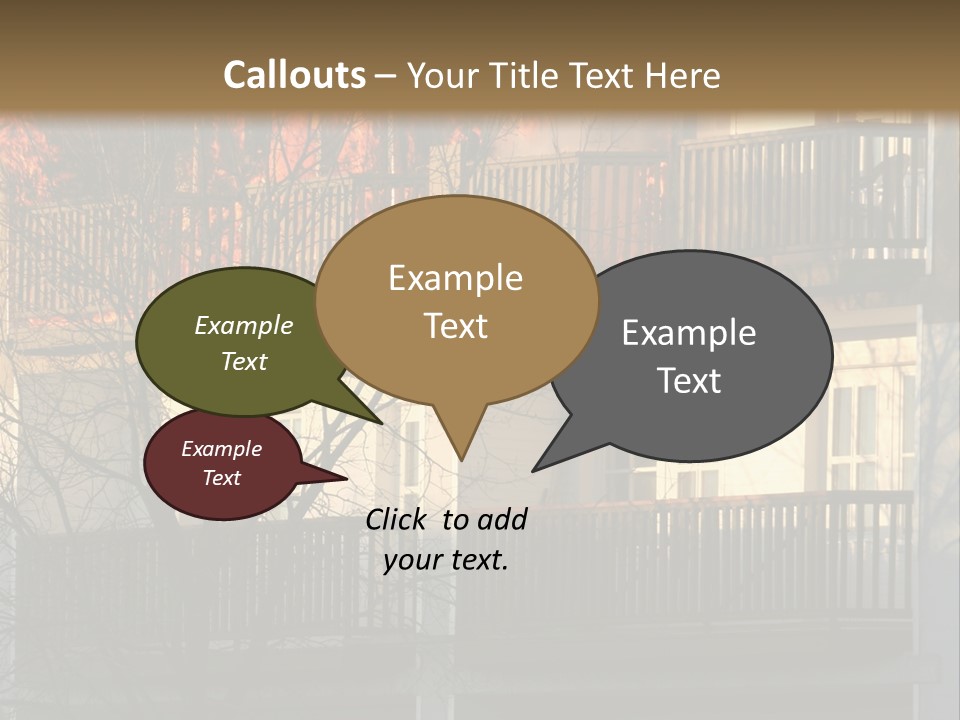 Callouts – Your Title Text Here

Example Text

Example Text

Example Text

Example Text

Click to add your text.